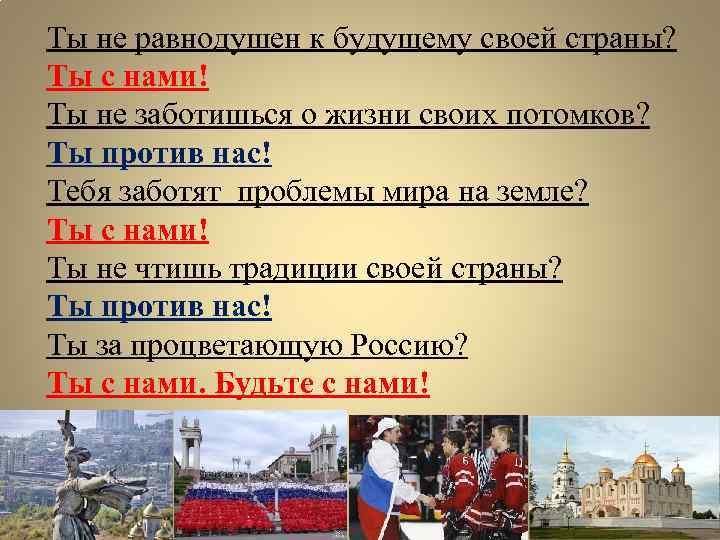 Ты не равнодушен к будущему своей страны?
Ты с нами!
Ты не заботишься о жизни своих потомков?
Ты против нас!
Тебя заботят проблемы мира на земле?
Ты с нами!
Ты не чтишь традиции своей страны?
Ты против нас!
Ты за процветающую Россию?
Ты с нами. Будьте с нами!